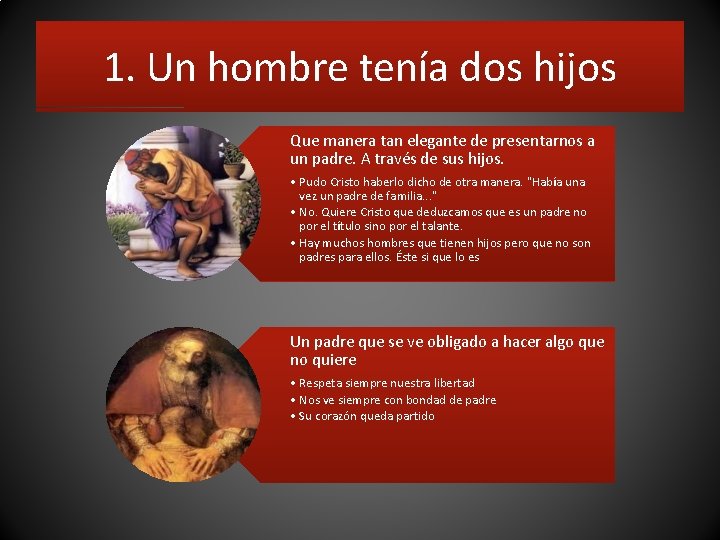 1. Un hombre tenía dos hijos

Que manera tan elegante de presentarnos a un padre. A través de sus hijos.

• Pudo Cristo haberlo dicho de otra manera. "Había una vez un padre de familia..."
• No. Quiere Cristo que deduzcamos que es un padre no por el título sino por el talante.
• Hay muchos hombres que tienen hijos pero que no son padres para ellos. Éste si que lo es

Un padre que se ve obligado a hacer algo que no quiere

• Respeta siempre nuestra libertad
• Nos ve siempre con bondad de padre
• Su corazón queda partido